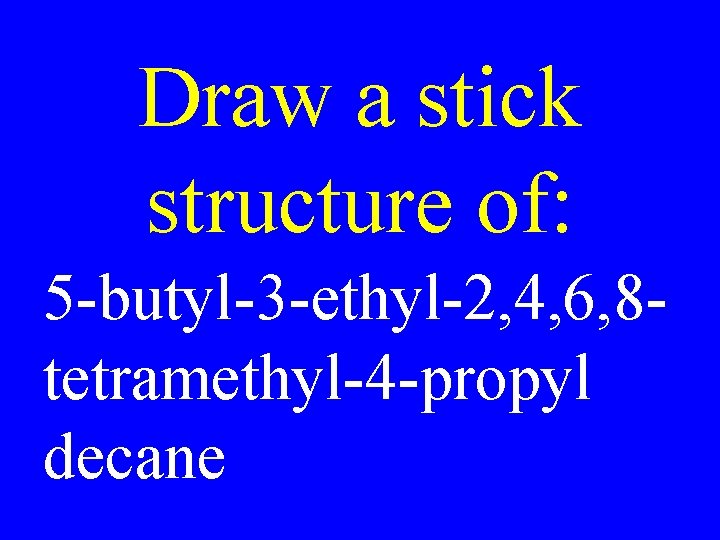 Draw a stick structure of:

5-butyl-3-ethyl-2,4,6,8-tetramethyl-4-propyl decane